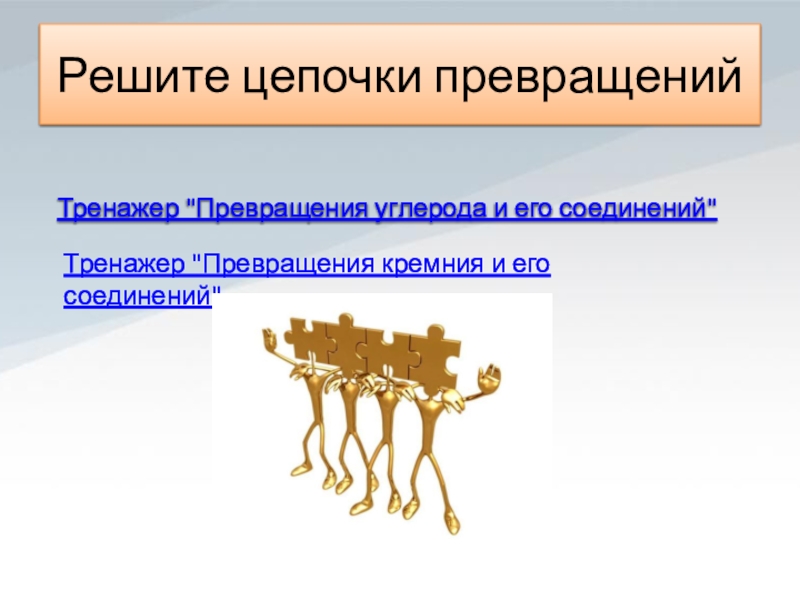 Решите цепочки превращений

Тренажер "Превращения углерода и его соединений"

Тренажер "Превращения кремния и его соединений"